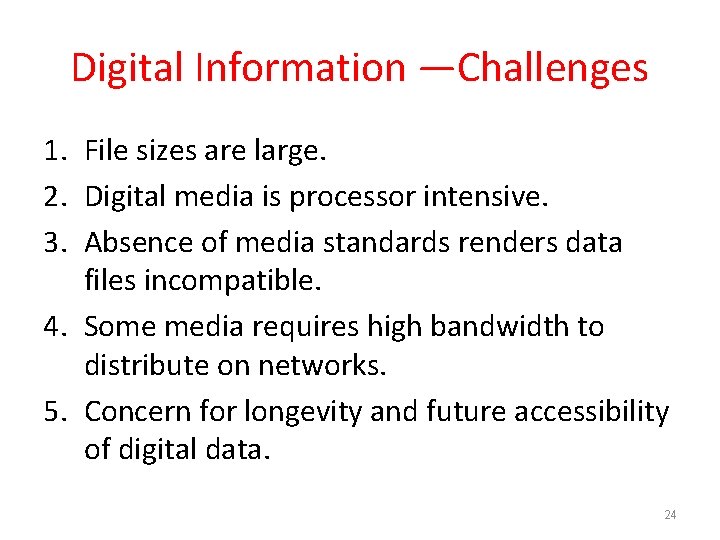 Digital Information —Challenges

1. File sizes are large.
2. Digital media is processor intensive.
3. Absence of media standards renders data files incompatible.
4. Some media requires high bandwidth to distribute on networks.
5. Concern for longevity and future accessibility of digital data.

24